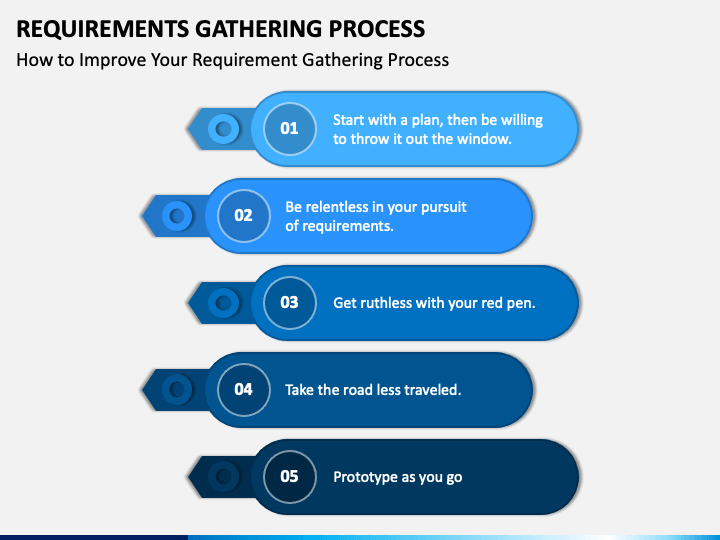 REQUIREMENTS GATHERING PROCESS

How to Improve Your Requirement Gathering Process

01 Start with a plan, then be willing to throw it out the window.

02 Be relentless in your pursuit of requirements.

03 Get ruthless with your red pen.

04 Take the road less traveled.

05 Prototype as you go